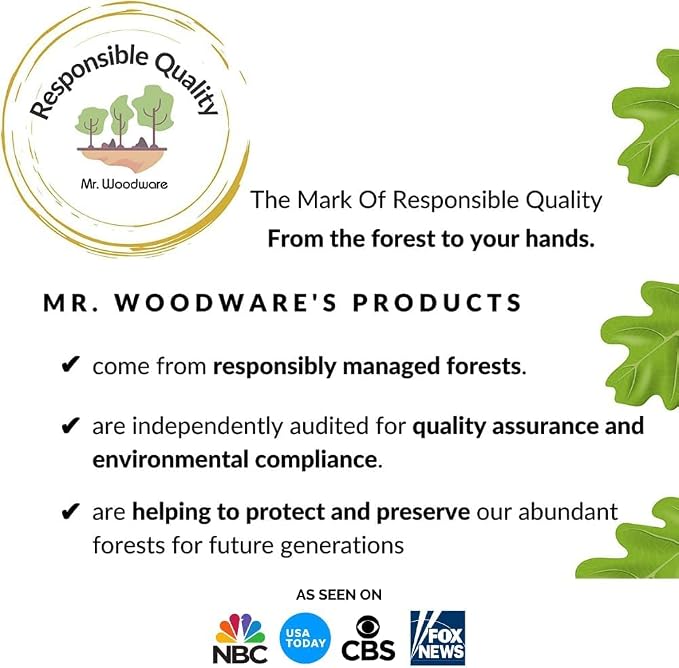 Responsible Quality

Mr. Woodware

The Mark Of Responsible Quality
From the forest to your hands.

MR. WOODWARE'S PRODUCTS

✔ come from responsibly managed forests.

✔ are independently audited for quality assurance and environmental compliance.

✔ are helping to protect and preserve our abundant forests for future generations

AS SEEN ON

NBC USA TODAY CBS FOX NEWS